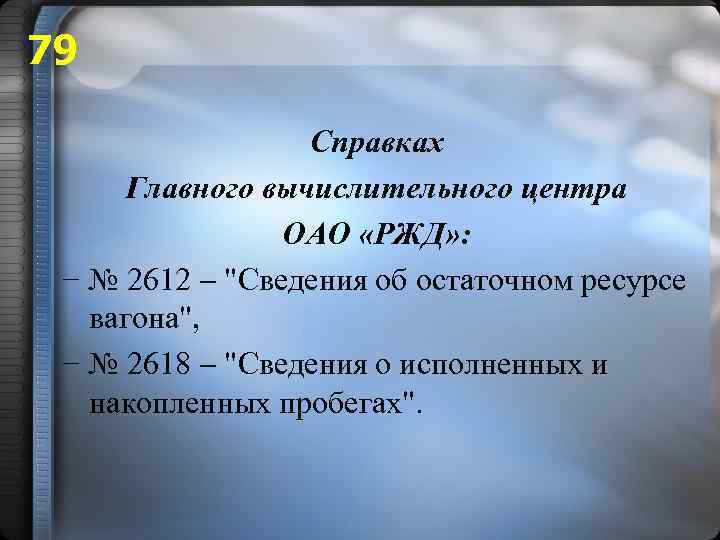 79

Справках
Главного вычислительного центра
ОАО «РЖД»:

– № 2612 – "Сведения об остаточном ресурсе вагона",

– № 2618 – "Сведения о исполненных и накопленных пробегах".